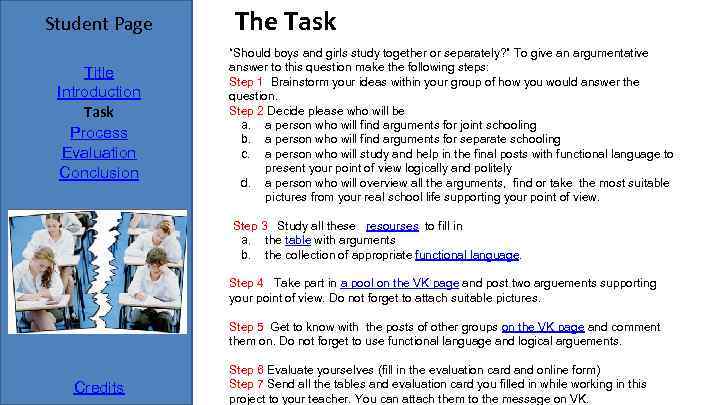 Student Page

Title
Introduction
Task
Process
Evaluation
Conclusion

Credits

The Task

"Should boys and girls study together or separately?" To give an argumentative answer to this question make the following steps:
Step 1 Brainstorm your ideas within your group of how you would answer the question.
Step 2 Decide please who will be
a. a person who will find arguments for joint schooling
b. a person who will find arguments for separate schooling
c. a person who will study and help in the final posts with functional language to present your point of view logically and politely
d. a person who will overview all the arguments, find or take the most suitable pictures from your real school life supporting your point of view.

Step 3 Study all these resourses to fill in
a. the table with arguments
b. the collection of appropriate functional language.

Step 4 Take part in a pool on the VK page and post two arguements supporting your point of view. Do not forget to attach suitable pictures.

Step 5 Get to know with the posts of other groups on the VK page and comment them on. Do not forget to use functional language and logical arguements.

Step 6 Evaluate yourselves (fill in the evaluation card and online form)
Step 7 Send all the tables and evaluation card you filled in while working in this project to your teacher. You can attach them to the message on VK.